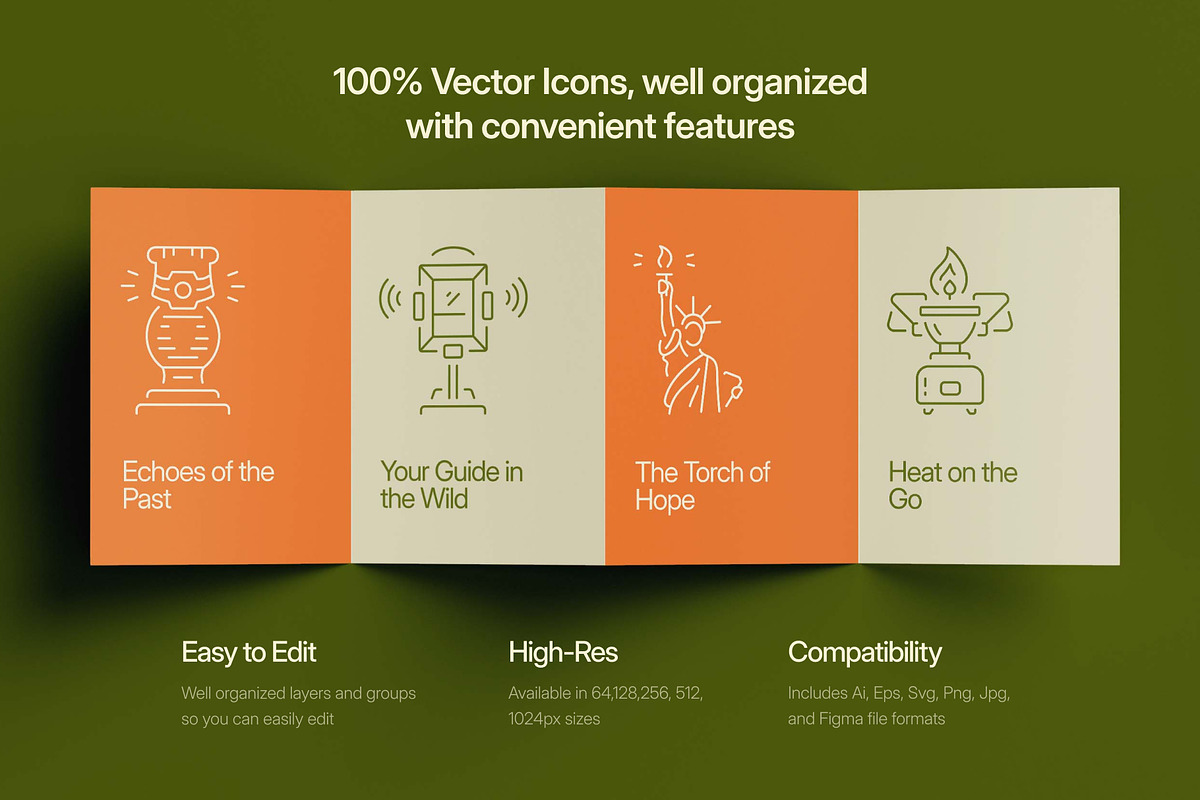 100% Vector Icons, well organized with convenient features

Echoes of the Past

Your Guide in the Wild

The Torch of Hope

Heat on the Go

Easy to Edit

Well organized layers and groups so you can easily edit

High-Res

Available in 64,128,256, 512, 1024px sizes

Compatibility

Includes Ai, Eps, Svg, Png, Jpg, and Figma file formats